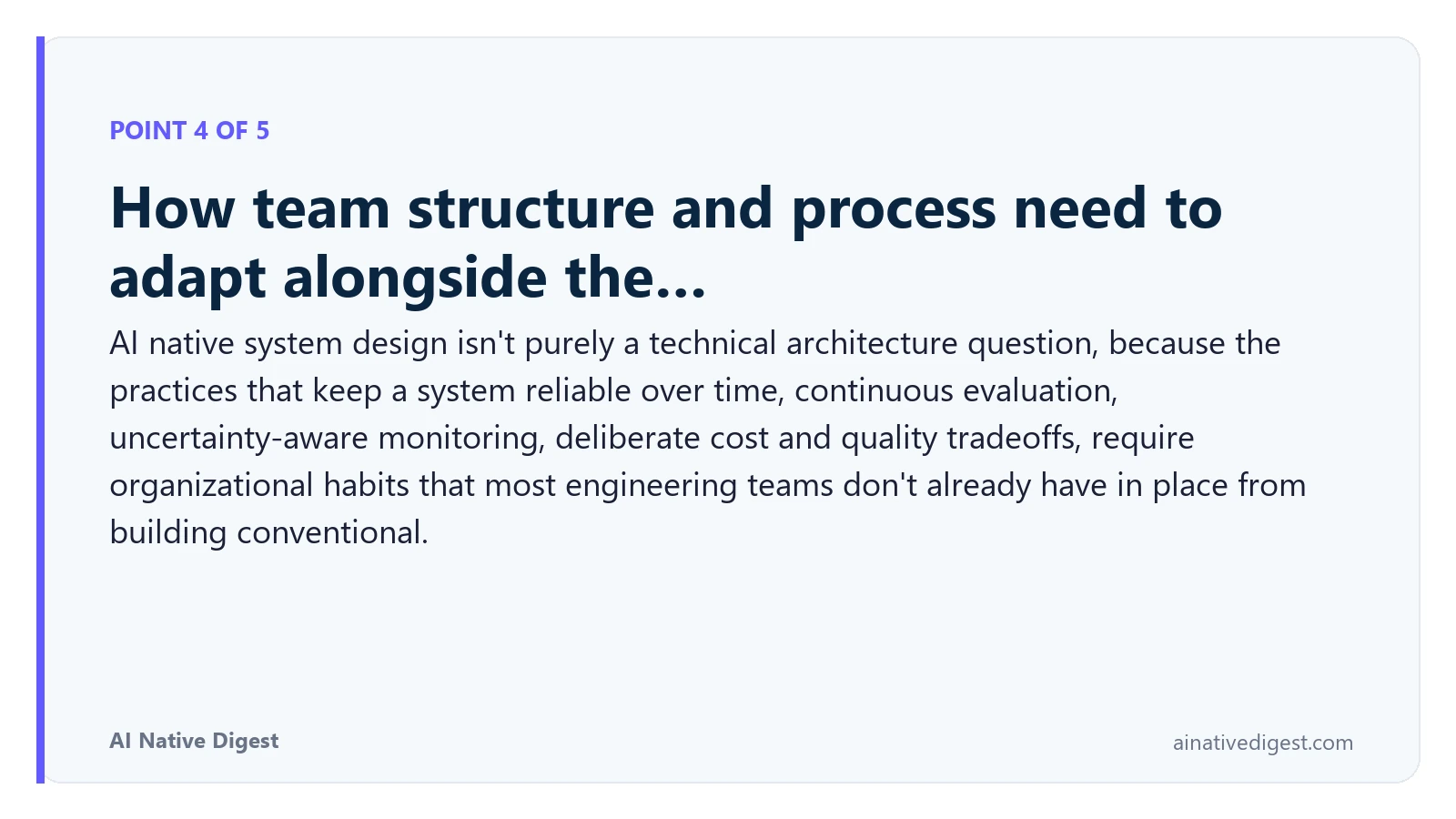 POINT 4 OF 5

How team structure and process need to adapt alongside the...

AI native system design isn't purely a technical architecture question, because the practices that keep a system reliable over time, continuous evaluation, uncertainty-aware monitoring, deliberate cost and quality tradeoffs, require organizational habits that most engineering teams don't already have in place from building conventional.

AI Native Digest

ainativedigest.com